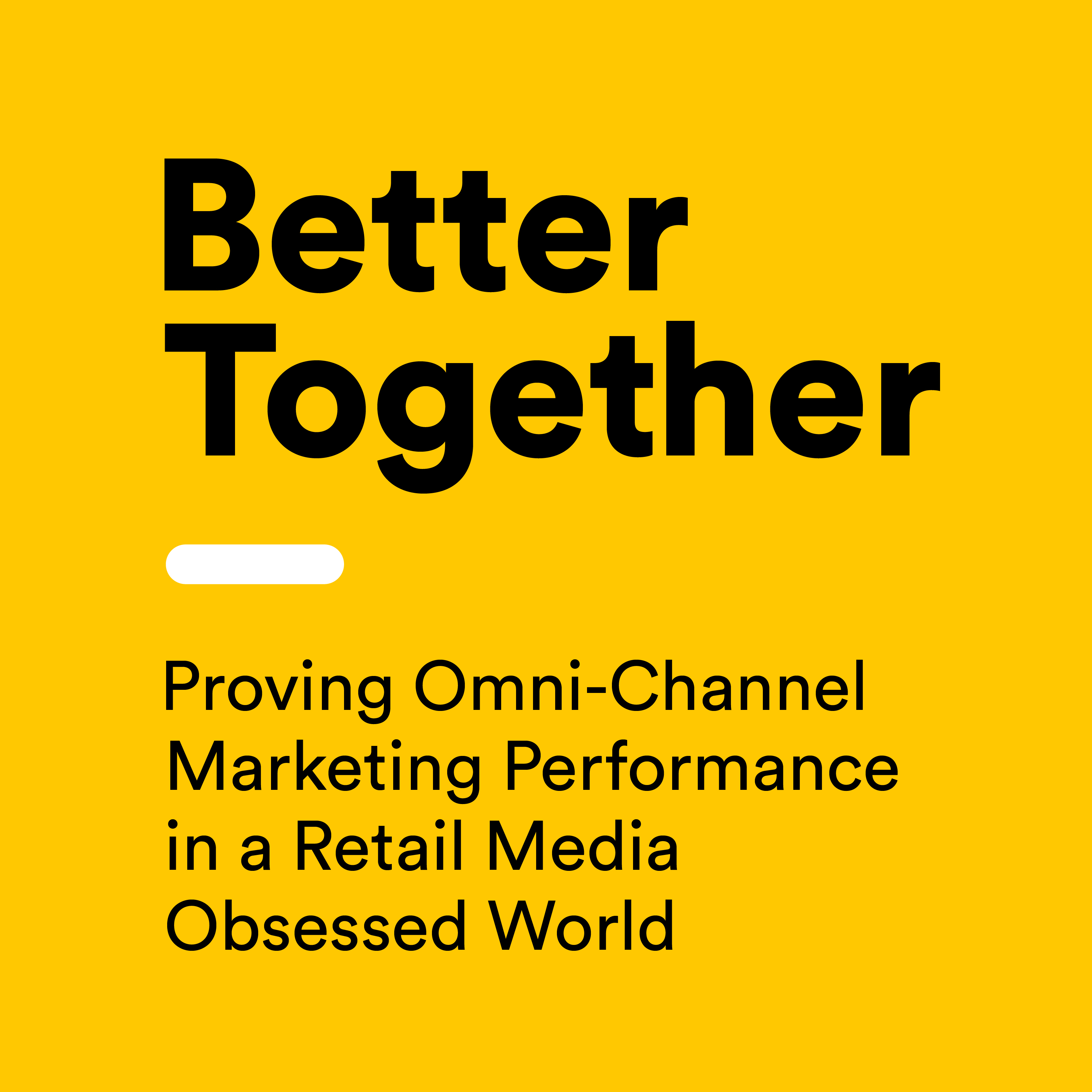 Better Together

Proving Omni-Channel Marketing Performance in a Retail Media Obsessed World